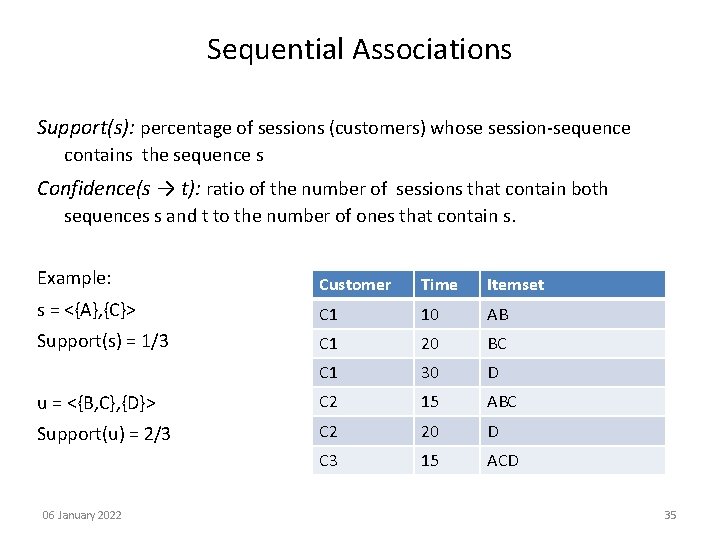 Sequential Associations

Support(s): percentage of sessions (customers) whose session-sequence contains the sequence s

Confidence(s → t): ratio of the number of sessions that contain both sequences s and t to the number of ones that contain s.

Example:
s = <{A},{C}>
Support(s) = 1/3

u = <{B,C},{D}>
Support(u) = 2/3

| Customer | Time | Itemset |
|---|---|---|
| C1 | 10 | AB |
| C1 | 20 | BC |
| C1 | 30 | D |
| C2 | 15 | ABC |
| C2 | 20 | D |
| C3 | 15 | ACD |

06 January 2022

35